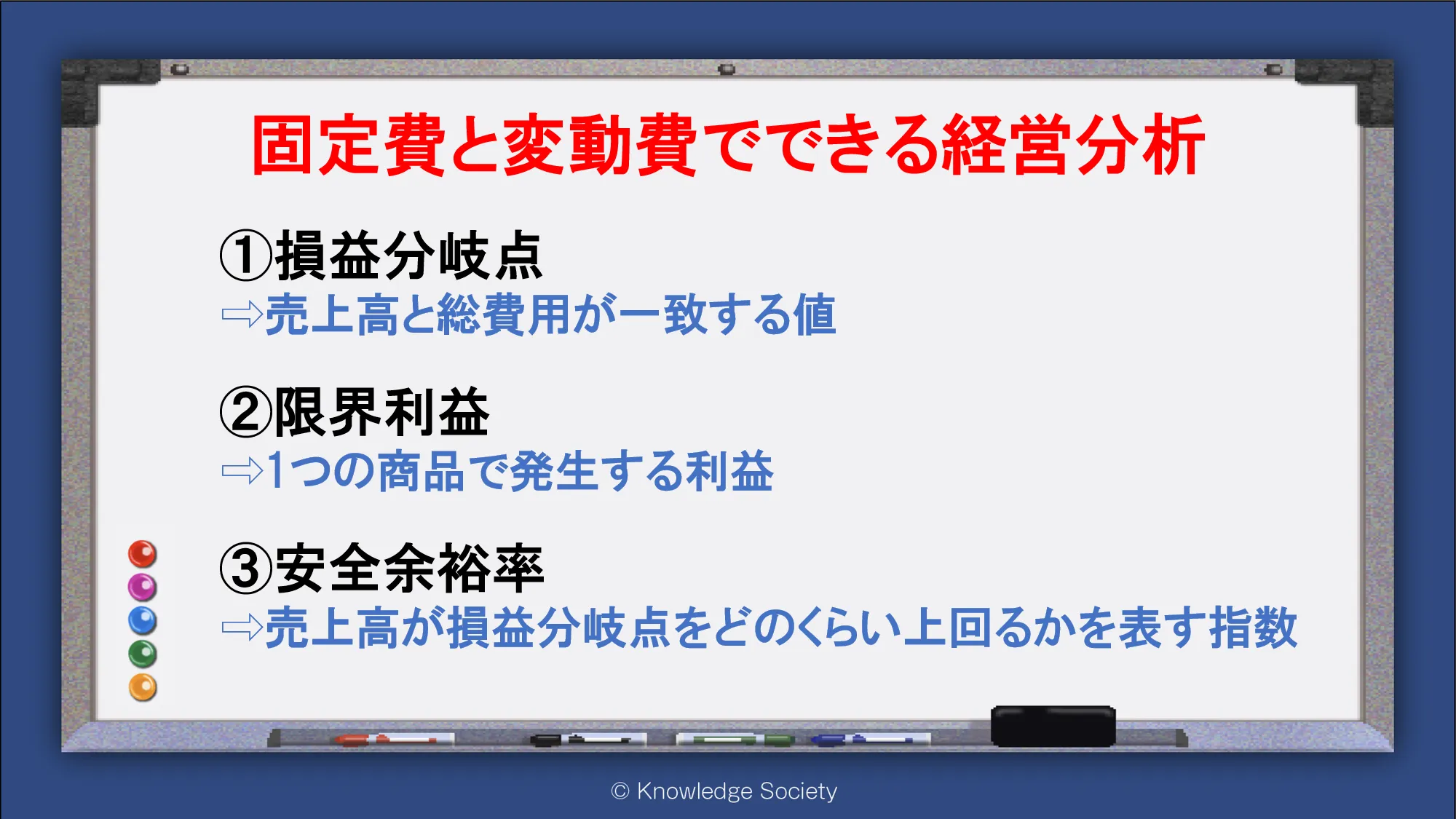 固定費と変動費でできる経営分析

①損益分岐点
⇨売上高と総費用が一致する値

②限界利益
⇨1つの商品で発生する利益

③安全余裕率
⇨売上高が損益分岐点をどのくらい上回るかを表す指数

© Knowledge Society